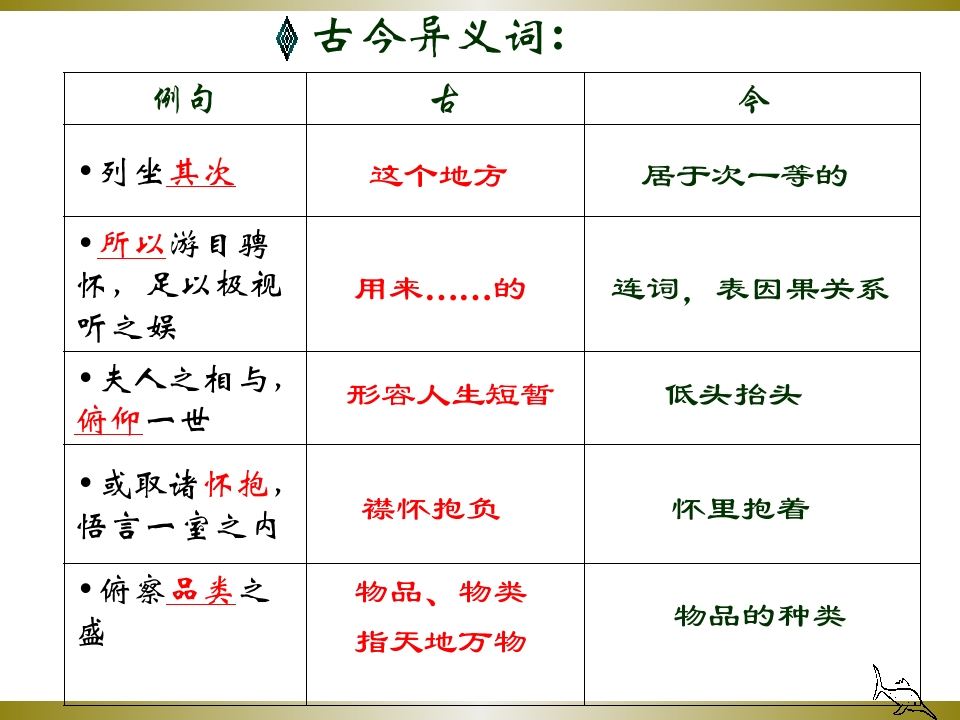 古今异义词:

| 例句 | 古 | 今 |
|---|---|---|
| •列坐其次 | 这个地方 | 居于次一等的 |
| •所以游目骋怀，足以极视听之娱 | 用来……的 | 连词，表因果关系 |
| •夫人之相与，俯仰一世 | 形容人生短暂 | 低头抬头 |
| •或取诸怀抱，悟言一室之内 | 襟怀抱负 | 怀里抱着 |
| •俯察品类之盛 | 物品、物类 指天地万物 | 物品的种类 |